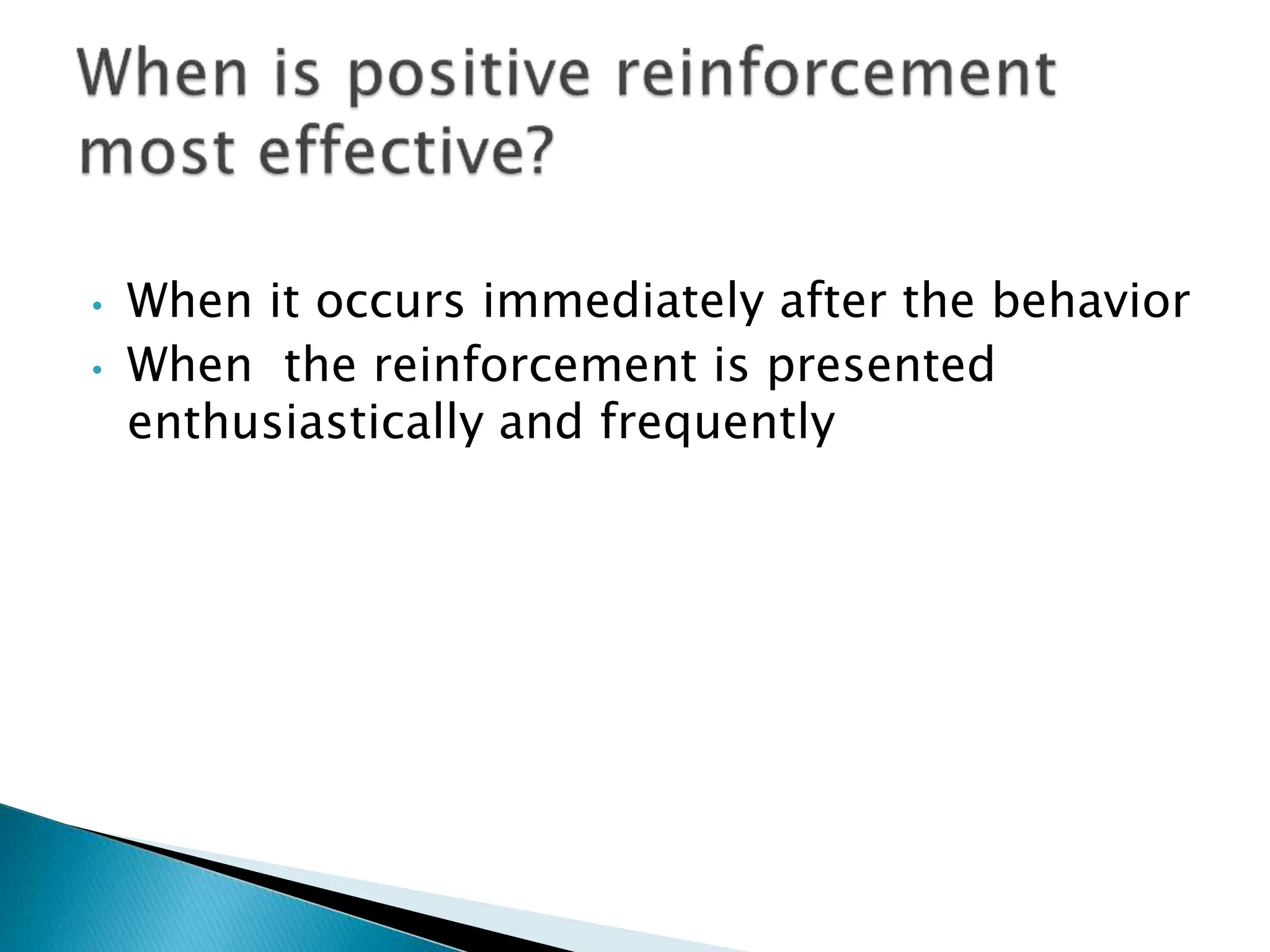 When is positive reinforcement most effective?

• When it occurs immediately after the behavior
• When the reinforcement is presented enthusiastically and frequently